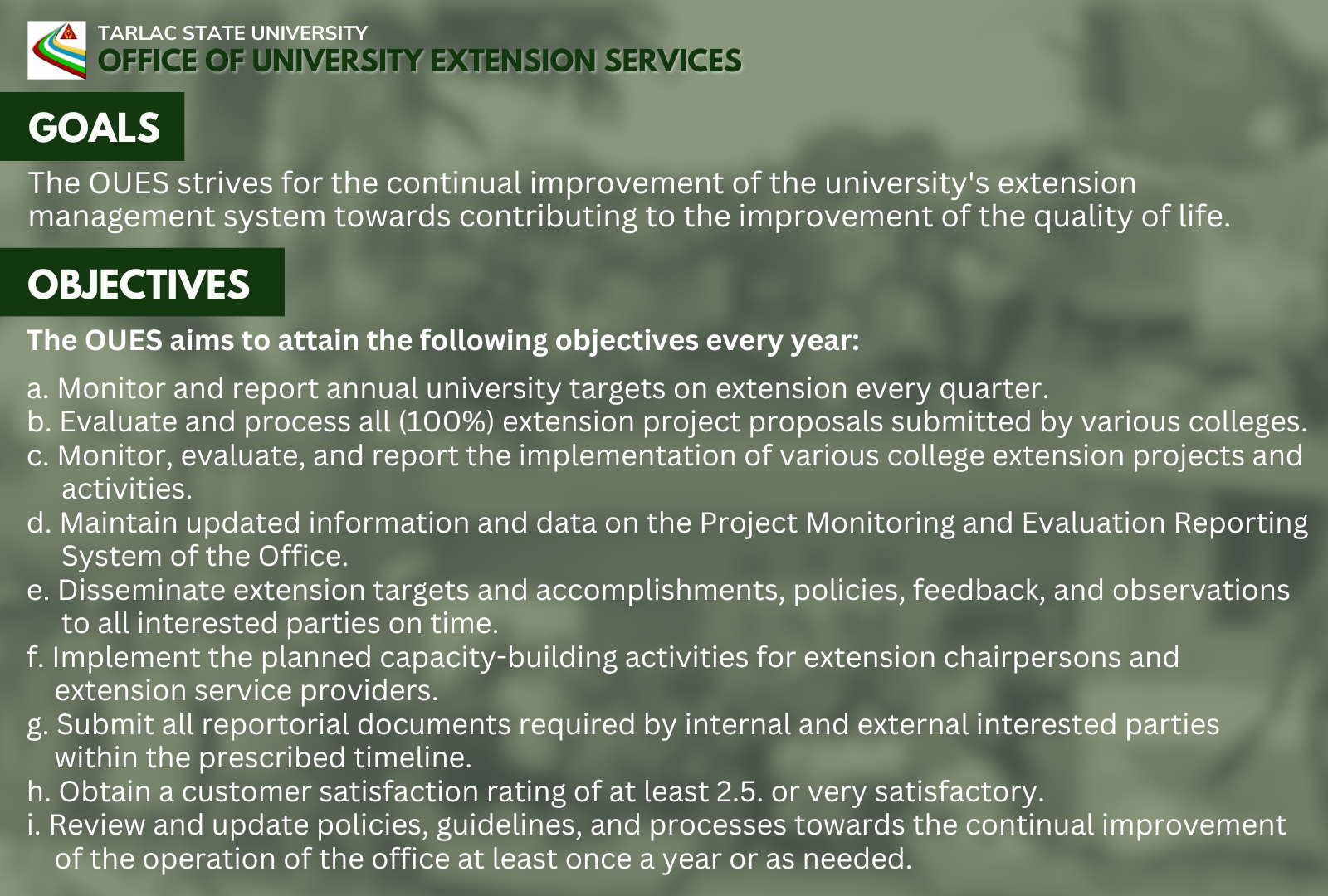 TARLAC STATE UNIVERSITY
OFFICE OF UNIVERSITY EXTENSION SERVICES

GOALS

The OUES strives for the continual improvement of the university's extension management system towards contributing to the improvement of the quality of life.

OBJECTIVES

The OUES aims to attain the following objectives every year:

a. Monitor and report annual university targets on extension every quarter.
b. Evaluate and process all (100%) extension project proposals submitted by various colleges.
c. Monitor, evaluate, and report the implementation of various college extension projects and activities.
d. Maintain updated information and data on the Project Monitoring and Evaluation Reporting System of the Office.
e. Disseminate extension targets and accomplishments, policies, feedback, and observations to all interested parties on time.
f. Implement the planned capacity-building activities for extension chairpersons and extension service providers.
g. Submit all reportorial documents required by internal and external interested parties within the prescribed timeline.
h. Obtain a customer satisfaction rating of at least 2.5. or very satisfactory.
i. Review and update policies, guidelines, and processes towards the continual improvement of the operation of the office at least once a year or as needed.